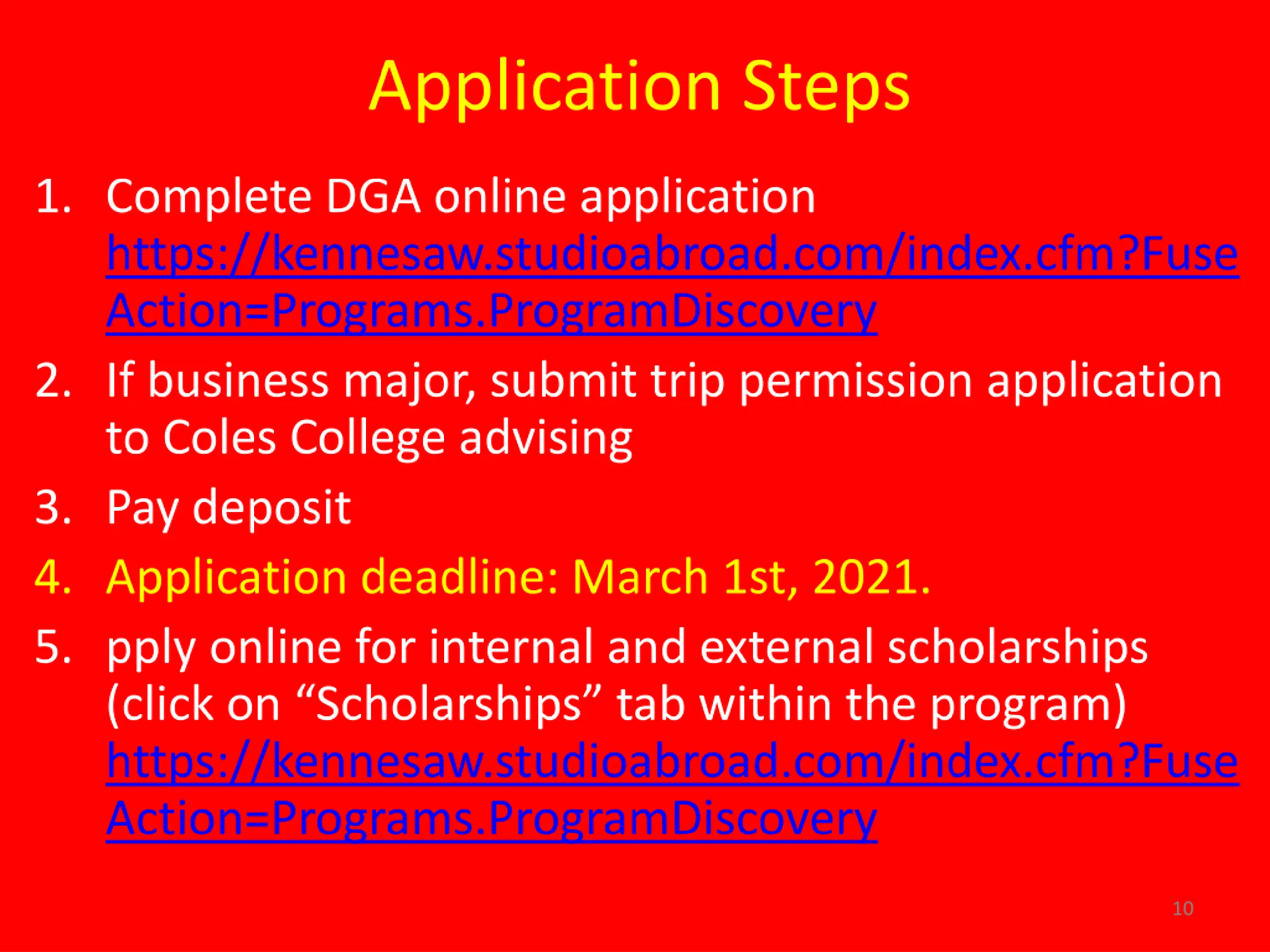 Application Steps

1. Complete DGA online application https://kennesaw.studioabroad.com/index.cfm?FuseAction=Programs.ProgramDiscovery
2. If business major, submit trip permission application to Coles College advising
3. Pay deposit
4. Application deadline: March 1st, 2021.
5. pply online for internal and external scholarships (click on “Scholarships” tab within the program) https://kennesaw.studioabroad.com/index.cfm?FuseAction=Programs.ProgramDiscovery

10